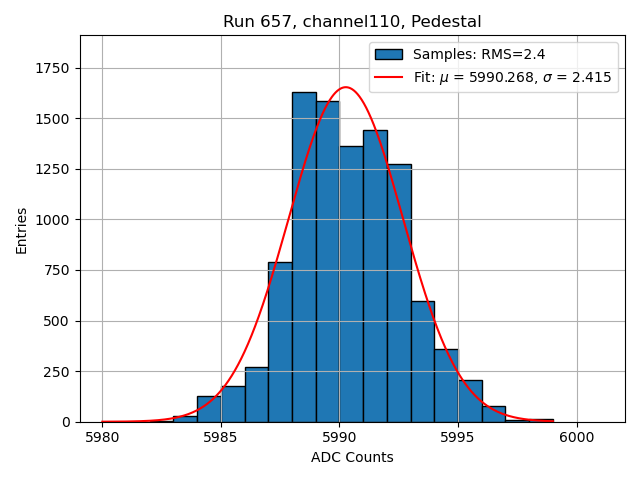 Run 657, channel110, Pedestal

Samples: RMS=2.4
Fit: $\mu$ = 5990.268, $\sigma$ = 2.415

Entries

1750
1500
1250
1000
750
500
250
0

5980
5985
5990
5995
6000

ADC Counts